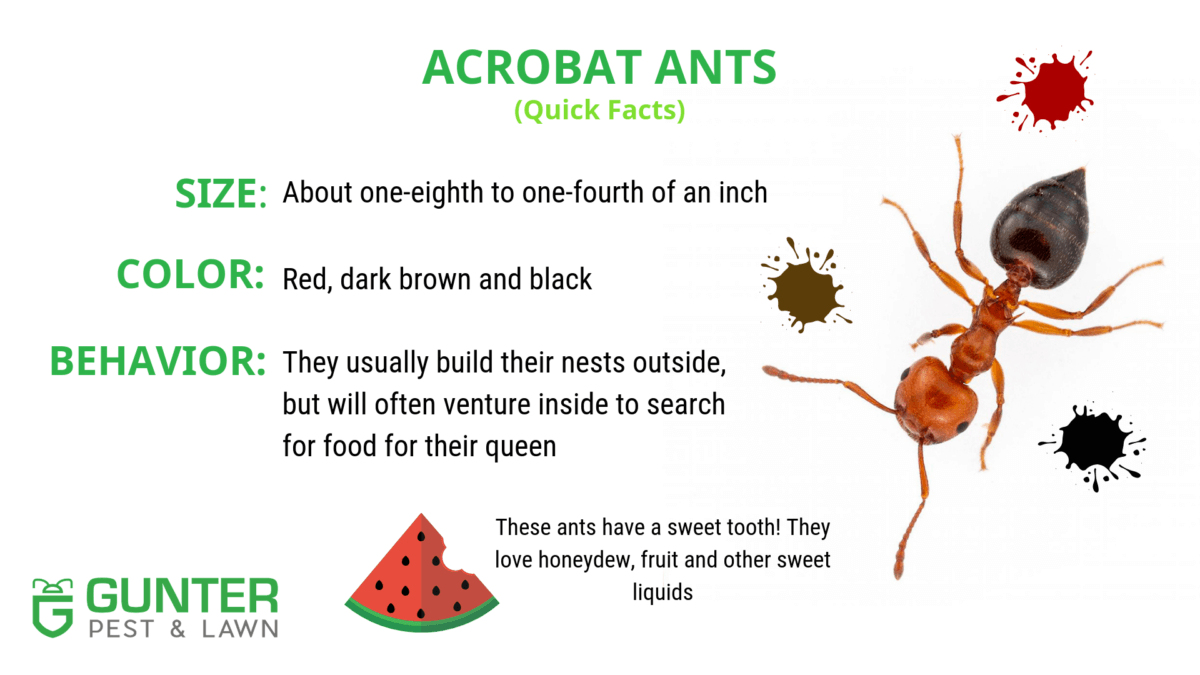 ACROBAT ANTS
(Quick Facts)

SIZE: About one-eighth to one-fourth of an inch

COLOR: Red, dark brown and black

BEHAVIOR: They usually build their nests outside, but will often venture inside to search for food for their queen

These ants have a sweet tooth! They love honeydew, fruit and other sweet liquids

GUNTER
PEST & LAWN